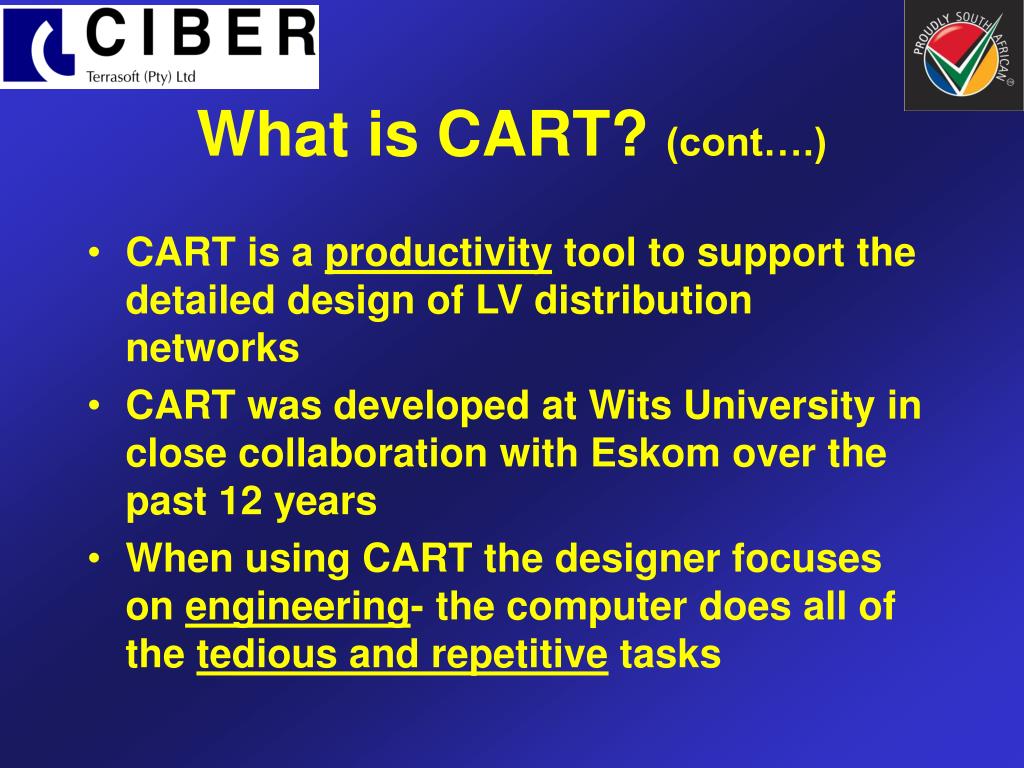 CIBER
Terrasoft (Pty) Ltd

PROUDLY SOUTH AFRICAN

What is CART? (cont….)

• CART is a productivity tool to support the detailed design of LV distribution networks
• CART was developed at Wits University in close collaboration with Eskom over the past 12 years
• When using CART the designer focuses on engineering- the computer does all of the tedious and repetitive tasks